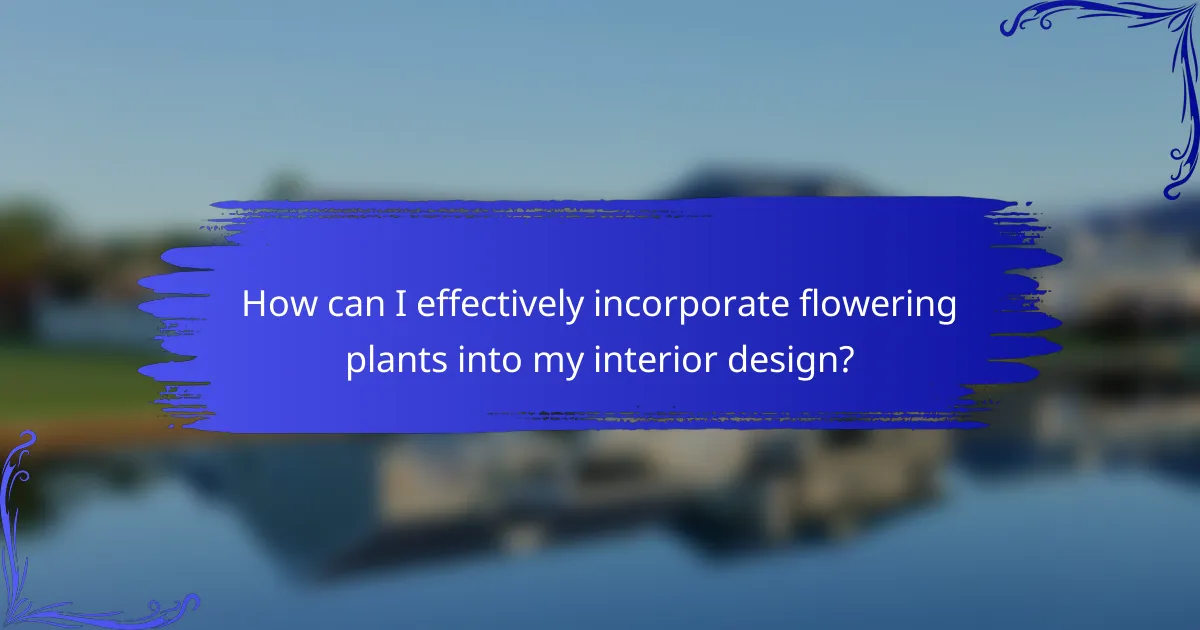 How can I effectively incorporate flowering plants into my interior design?